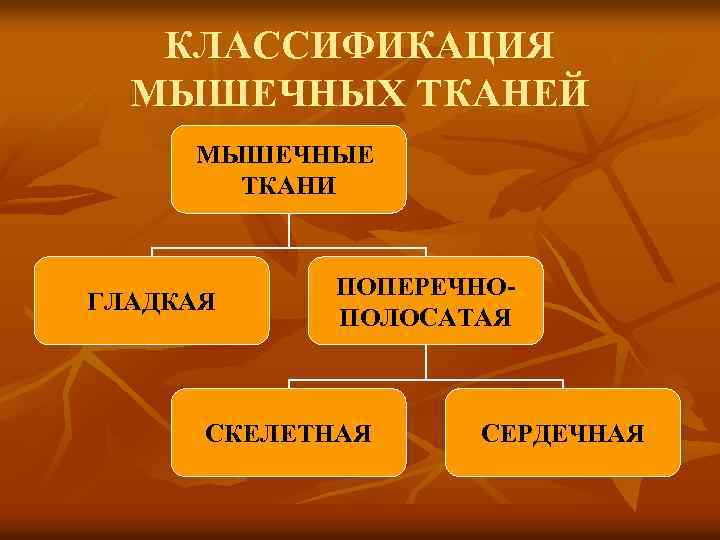 КЛАССИФИКАЦИЯ МЫШЕЧНЫХ ТКАНЕЙ

МЫШЕЧНЫЕ ТКАНИ

ГЛАДКАЯ

ПОПЕРЕЧНО-ПОЛОСАТАЯ

СКЕЛЕТНАЯ

СЕРДЕЧНАЯ